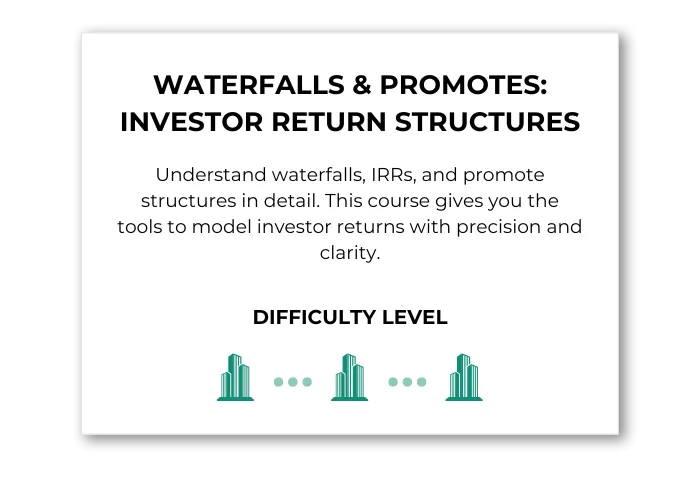 WATERFALLS & PROMOTES: INVESTOR RETURN STRUCTURES

Understand waterfalls, IRRs, and promote structures in detail. This course gives you the tools to model investor returns with precision and clarity.

DIFFICULTY LEVEL